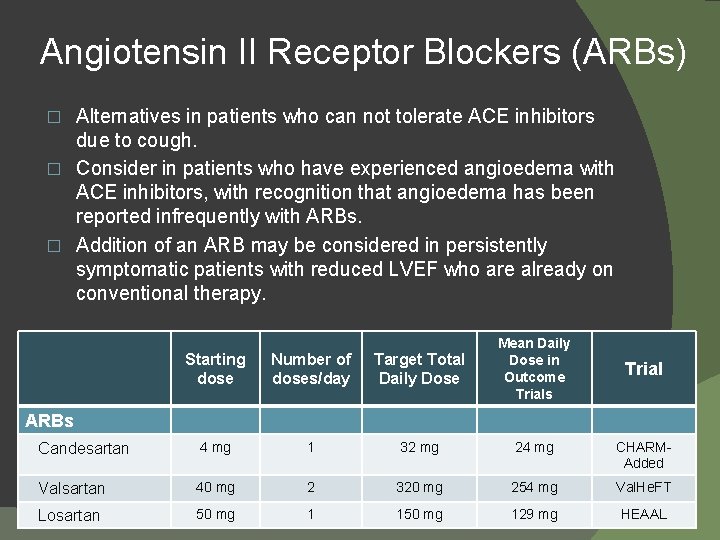 Angiotensin II Receptor Blockers (ARBs)

□ Alternatives in patients who can not tolerate ACE inhibitors due to cough.

□ Consider in patients who have experienced angioedema with ACE inhibitors, with recognition that angioedema has been reported infrequently with ARBs.

□ Addition of an ARB may be considered in persistently symptomatic patients with reduced LVEF who are already on conventional therapy.

| | Starting dose | Number of doses/day | Target Total Daily Dose | Mean Daily Dose in Outcome Trials | Trial |
|---|---|---|---|---|---|
| ARBs | | | | | |
| Candesartan | 4 mg | 1 | 32 mg | 24 mg | CHARM-Added |
| Valsartan | 40 mg | 2 | 320 mg | 254 mg | ValHeFT |
| Losartan | 50 mg | 1 | 150 mg | 129 mg | HEAAL |